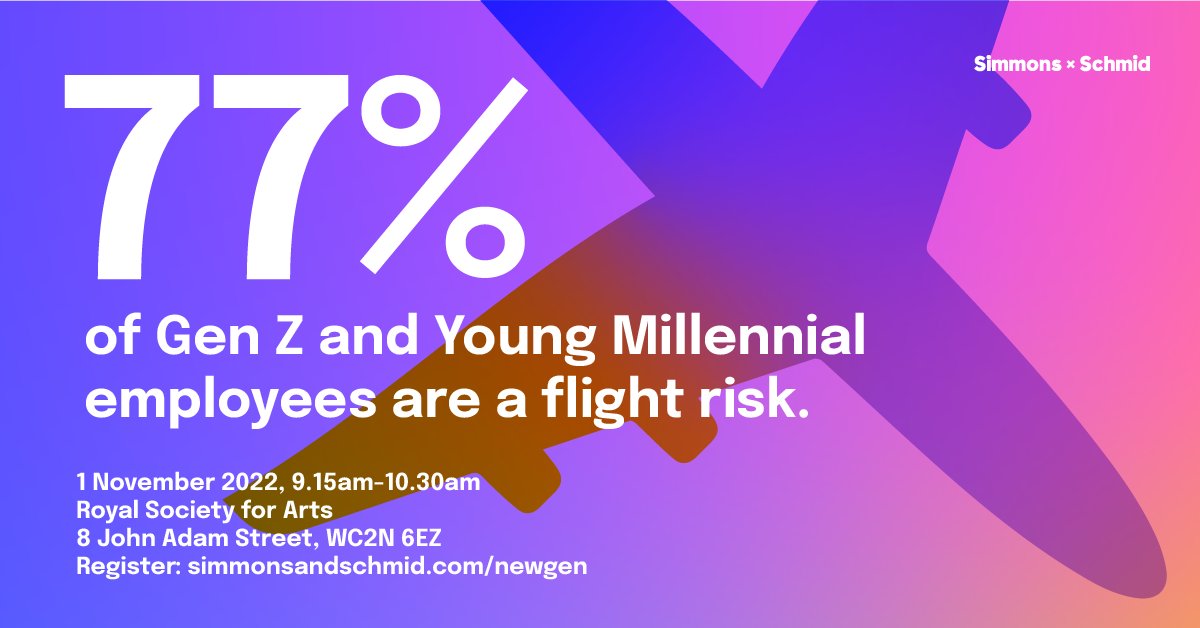 Simmons × Schmid

77%

of Gen Z and Young Millennial employees are a flight risk.

1 November 2022, 9.15am-10.30am
Royal Society for Arts
8 John Adam Street, WC2N 6EZ
Register: simmonsandschmid.com/newgen